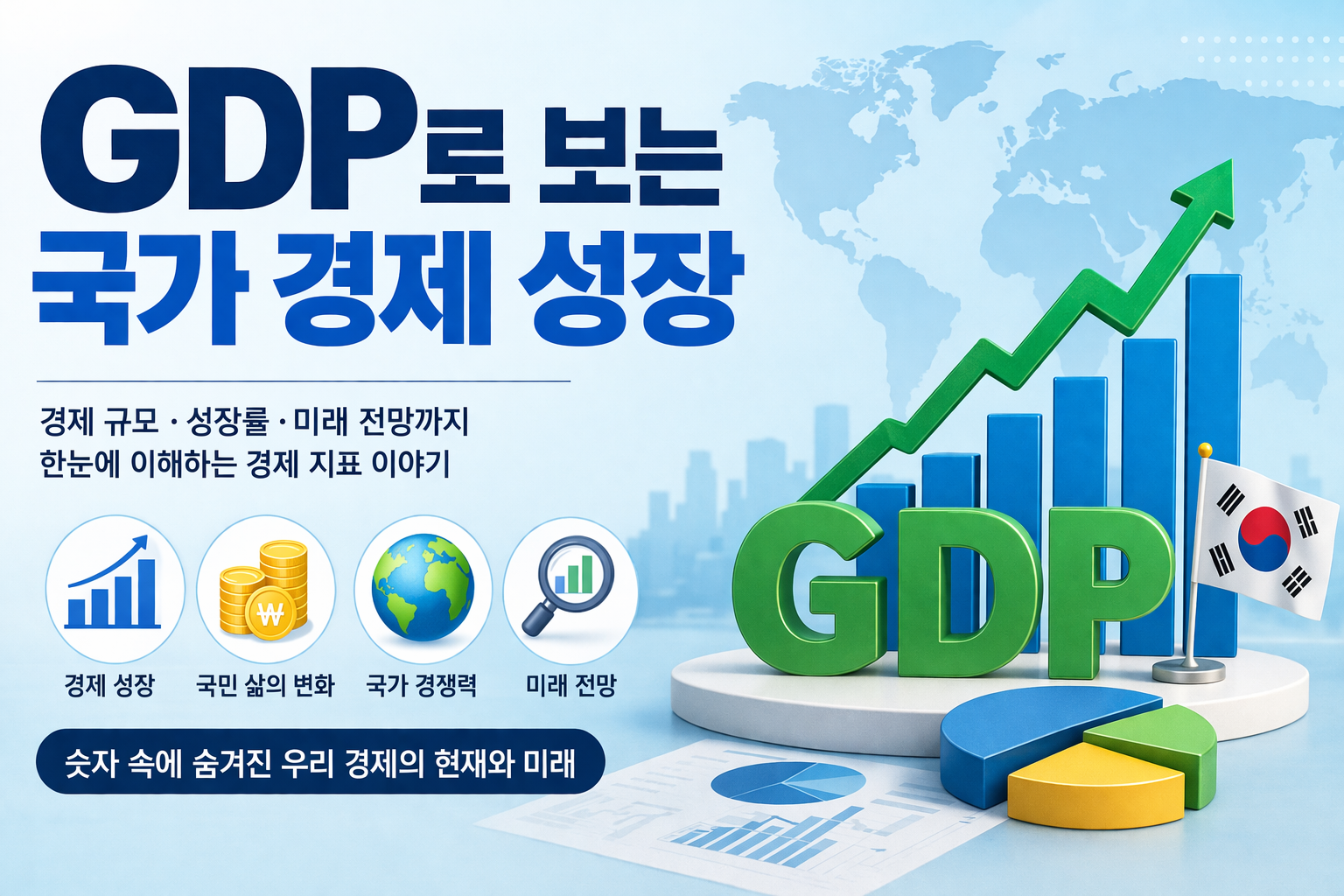 GDP로 보는
국가 경제 성장

경제 규모 · 성장률 · 미래 전망까지
한눈에 이해하는 경제 지표 이야기

₩

경제 성장

국민 삶의 변화

국가 경쟁력

미래 전망

숫자 속에 숨겨진 우리 경제의 현재와 미래

GDP